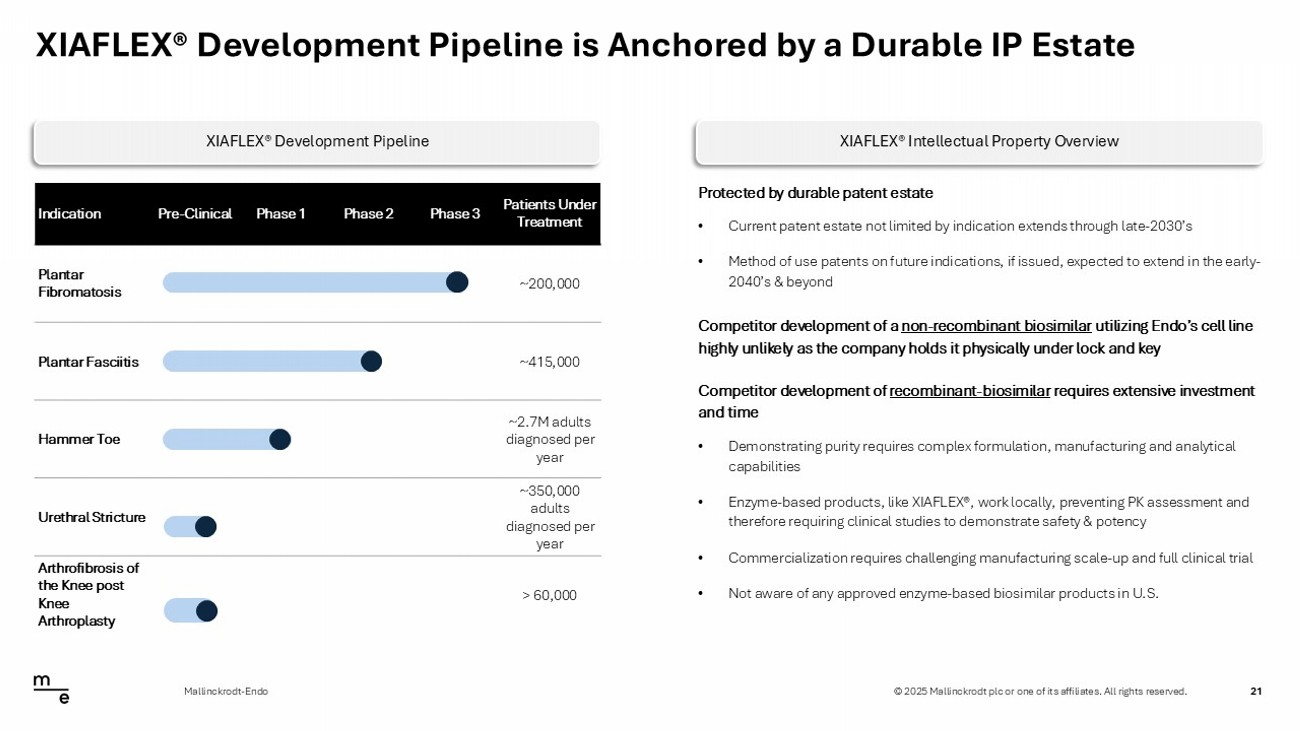 XIAFLEX® Development Pipeline is Anchored by a Durable IP Estate

XIAFLEX® Development Pipeline

| Indication | Pre-Clinical | Phase 1 | Phase 2 | Phase 3 | Patients Under Treatment |
|---|---|---|---|---|---|
| Plantar Fibromatosis | | | | | ~200,000 |
| Plantar Fasciitis | | | | | ~415,000 |
| Hammer Toe | | | | | ~2.7M adults diagnosed per year |
| Urethral Stricture | | | | | ~350,000 adults diagnosed per year |
| Arthrofibrosis of the Knee post Knee Arthroplasty | | | | | > 60,000 |

XIAFLEX® Intellectual Property Overview

Protected by durable patent estate

• Current patent estate not limited by indication extends through late-2030's

• Method of use patents on future indications, if issued, expected to extend in the early-2040's & beyond

Competitor development of a non-recombinant biosimilar utilizing Endo's cell line highly unlikely as the company holds it physically under lock and key

Competitor development of recombinant-biosimilar requires extensive investment and time

• Demonstrating purity requires complex formulation, manufacturing and analytical capabilities

• Enzyme-based products, like XIAFLEX®, work locally, preventing PK assessment and therefore requiring clinical studies to demonstrate safety & potency

• Commercialization requires challenging manufacturing scale-up and full clinical trial

• Not aware of any approved enzyme-based biosimilar products in U.S.

m e

Mallinckrodt-Endo

© 2025 Mallinckrodt plc or one of its affiliates. All rights reserved.

21